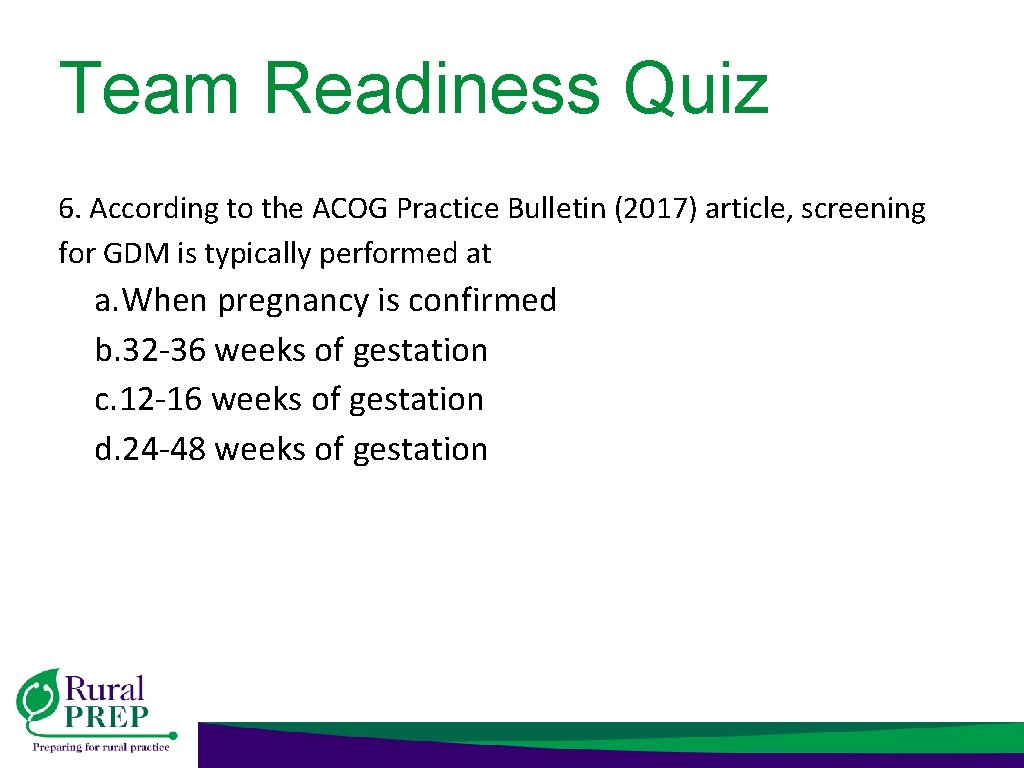 Team Readiness Quiz

6. According to the ACOG Practice Bulletin (2017) article, screening for GDM is typically performed at

a. When pregnancy is confirmed
b. 32-36 weeks of gestation
c. 12-16 weeks of gestation
d. 24-48 weeks of gestation

Rural PREP
Preparing for rural practice